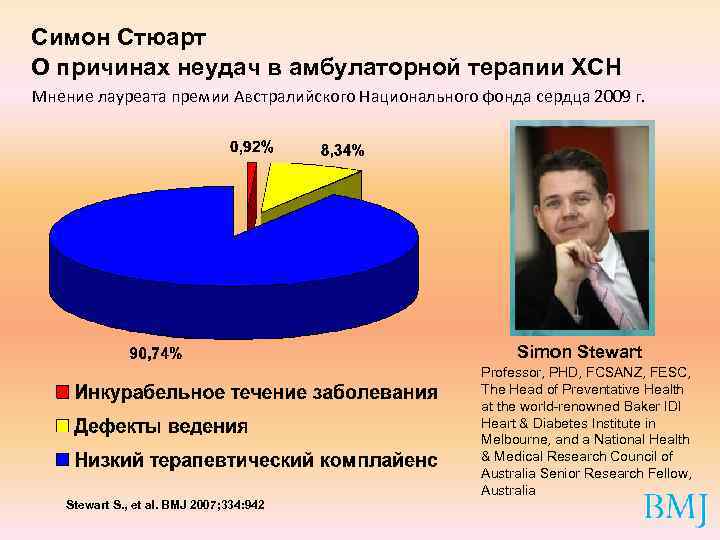 Симон Стюарт
О причинах неудач в амбулаторной терапии ХСН
Мнение лауреата премии Австралийского Национального фонда сердца 2009 г.

0,92%
8,34%
90,74%

Инкурабельное течение заболевания
Дефекты ведения
Низкий терапевтический комплайенс

Stewart S., et al. BMJ 2007;334:942

Simon Stewart
Professor, PHD, FCSANZ, FESC, The Head of Preventative Health at the world-renowned Baker IDI Heart & Diabetes Institute in Melbourne, and a National Health & Medical Research Council of Australia Senior Research Fellow, Australia

BMJ